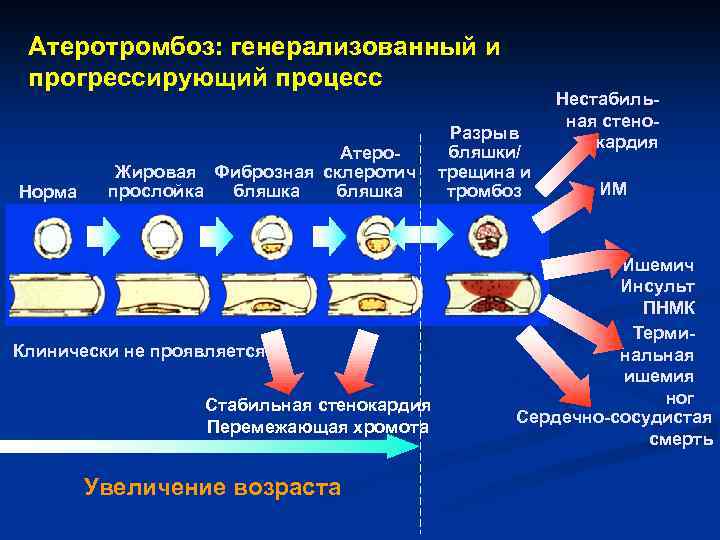 Атеротромбоз: генерализованный и прогрессирующий процесс

Норма

Жировая прослойка

Фиброзная бляшка

Атеросклеротич бляшка

Разрыв бляшки/ трещина и тромбоз

Нестабильная стенокардия

ИМ

Ишемич Инсульт ПНМК

Терминальная ишемия ног

Сердечно-сосудистая смерть

Клинически не проявляется

Стабильная стенокардия
Перемежающая хромота

Увеличение возраста